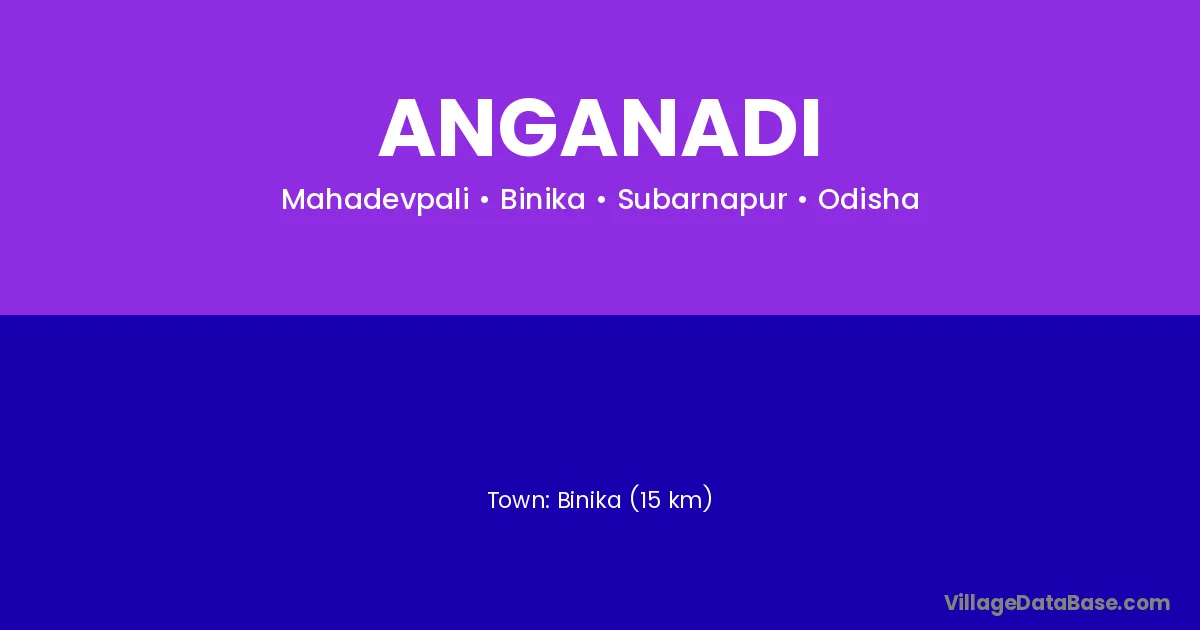 ANGANADI

Mahadevpali • Binika • Subarnapur • Odisha

Town: Binika (15 km)

VillageDataBase.com